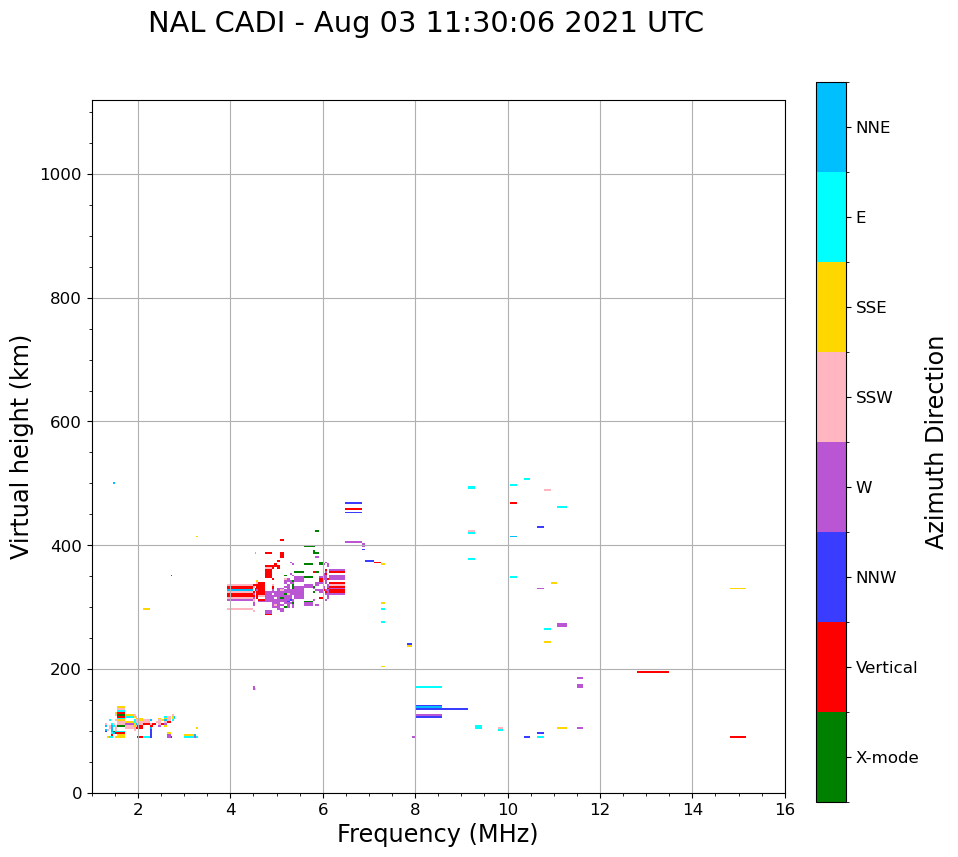 NAL CADI - Aug 03 11:30:06 2021 UTC

Virtual height (km)

1000
800
600
400
200
0

2
4
6
8
10
12
14
16

Frequency (MHz)

NNE
E
SSE
SSW
W
NNW
Vertical
X-mode

Azimuth Direction